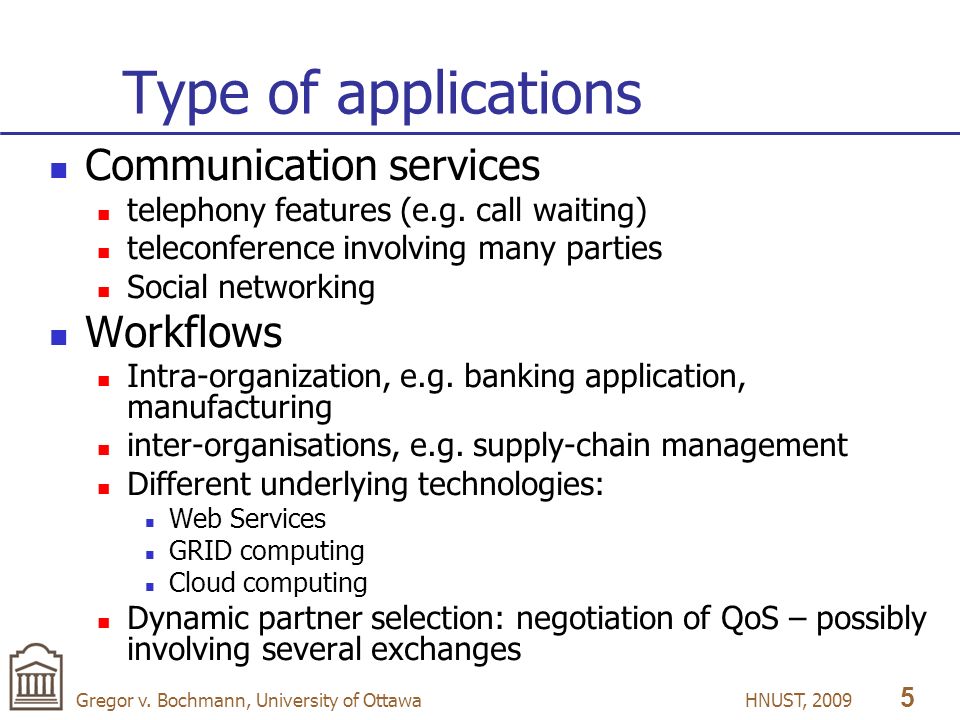 Type of applications

- Communication services
  - telephony features (e.g. call waiting)
  - teleconference involving many parties
  - Social networking
- Workflows
  - Intra-organization, e.g. banking application, manufacturing
  - inter-organisations, e.g. supply-chain management
  - Different underlying technologies:
    - Web Services
    - GRID computing
    - Cloud computing
  - Dynamic partner selection: negotiation of QoS – possibly involving several exchanges

Gregor v. Bochmann, University of Ottawa

HNUST, 2009

5